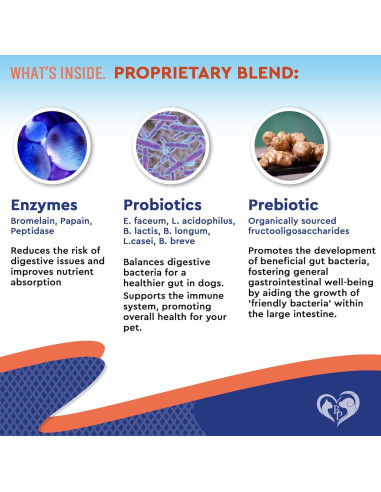 WHAT'S INSIDE. PROPRIETARY BLEND:

Enzymes
Bromelain, Papain, Peptidase

Reduces the risk of digestive issues and improves nutrient absorption

Probiotics
E. faceum, L. acidophilus, B. lactis, B. longum, L.casei, B. breve

Balances digestive bacteria for a healthier gut in dogs.
Supports the immune system, promoting overall health for your pet.

Prebiotic
Organically sourced fructooligosaccharides

Promotes the development of beneficial gut bacteria, fostering general gastrointestinal well-being by aiding the growth of 'friendly bacteria' within the large intestine.

BP